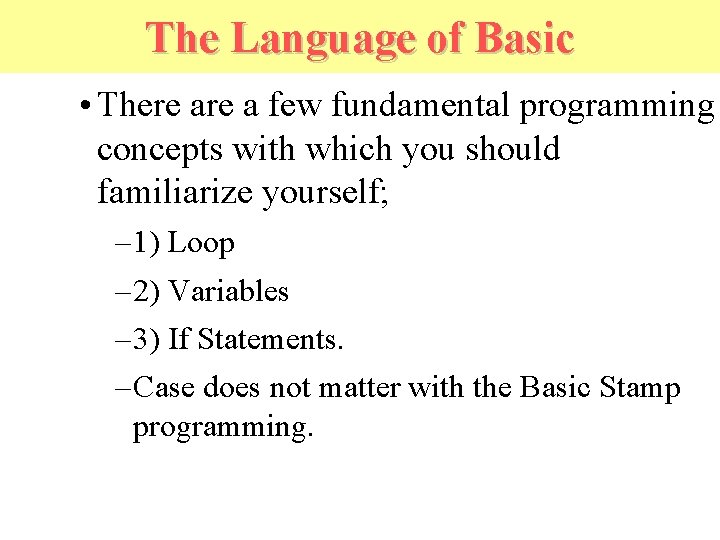 The Language of Basic

• There are a few fundamental programming concepts with which you should familiarize yourself;

–1) Loop

–2) Variables

–3) If Statements.

–Case does not matter with the Basic Stamp programming.